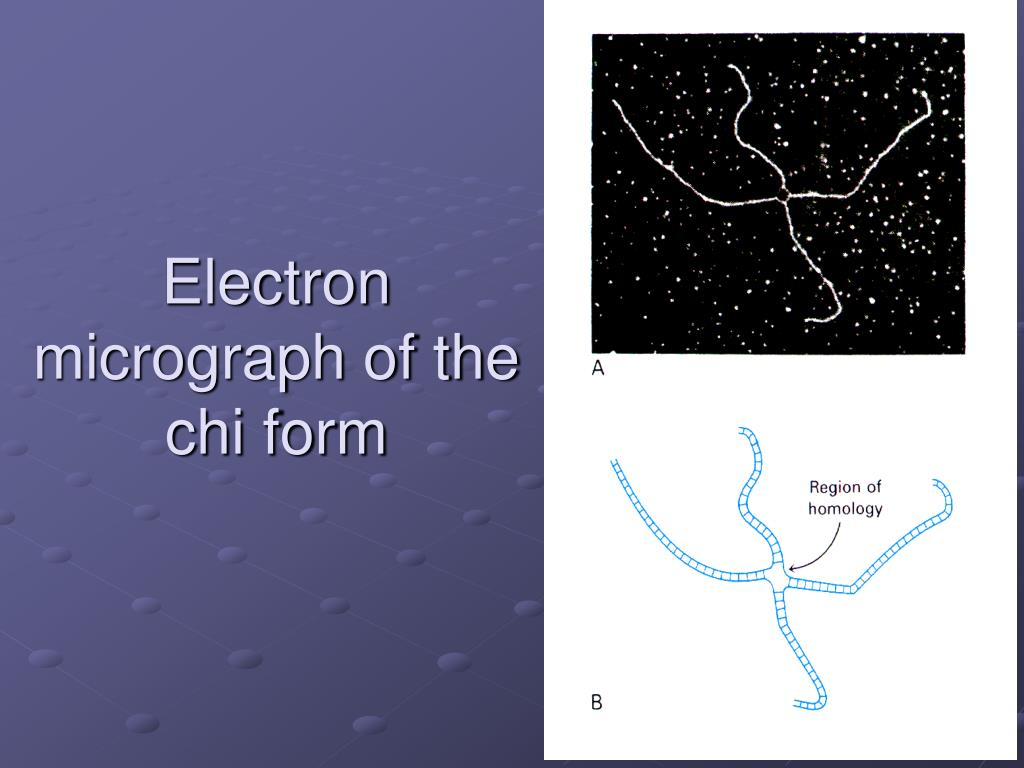 Electron micrograph of the chi form

A

Region of homology

B